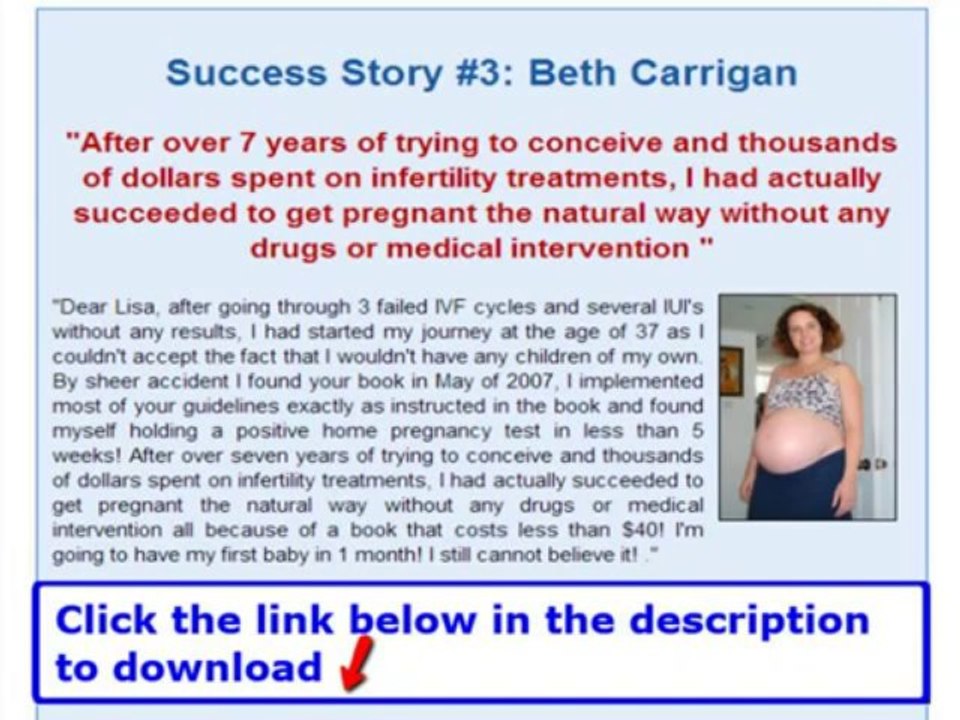 Success Story #3: Beth Carrigan

"After over 7 years of trying to conceive and thousands of dollars spent on infertility treatments, I had actually succeeded to get pregnant the natural way without any drugs or medical intervention "

"Dear Lisa, after going through 3 failed IVF cycles and several IUI's without any results, I had started my journey at the age of 37 as I couldn't accept the fact that I wouldn't have any children of my own. By sheer accident I found your book in May of 2007, I implemented most of your guidelines exactly as instructed in the book and found myself holding a positive home pregnancy test in less than 5 weeks! After over seven years of trying to conceive and thousands of dollars spent on infertility treatments, I had actually succeeded to get pregnant the natural way without any drugs or medical intervention all because of a book that costs less than $40! I'm going to have my first baby in 1 month! I still cannot believe it! ."

Click the link below in the description to download